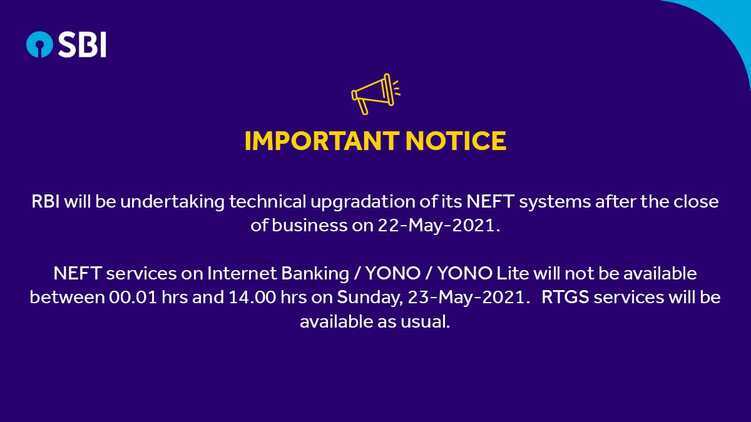 SBI

IMPORTANT NOTICE

RBI will be undertaking technical upgradation of its NEFT systems after the close of business on 22-May-2021.

NEFT services on Internet Banking / YONO / YONO Lite will not be available between 00.01 hrs and 14.00 hrs on Sunday, 23-May-2021. RTGS services will be available as usual.